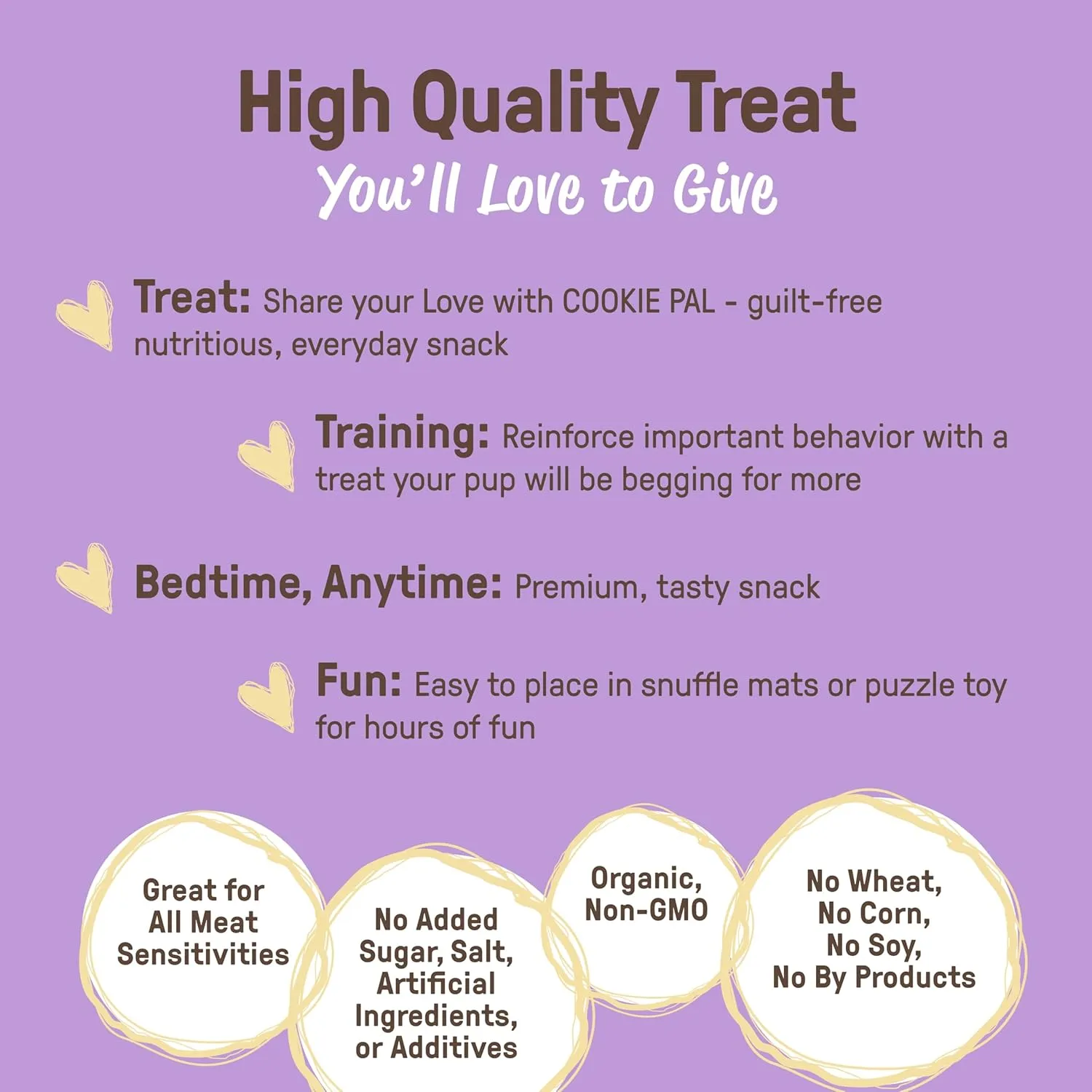 High Quality Treat
You'll Love to Give

Treat: Share your Love with COOKIE PAL - guilt-free nutritious, everyday snack

Training: Reinforce important behavior with a treat your pup will be begging for more

Bedtime, Anytime: Premium, tasty snack

Fun: Easy to place in snuffle mats or puzzle toy for hours of fun

Great for All Meat Sensitivities

No Added Sugar, Salt, Artificial Ingredients, or Additives

Organic, Non-GMO

No Wheat, No Corn, No Soy, No By Products